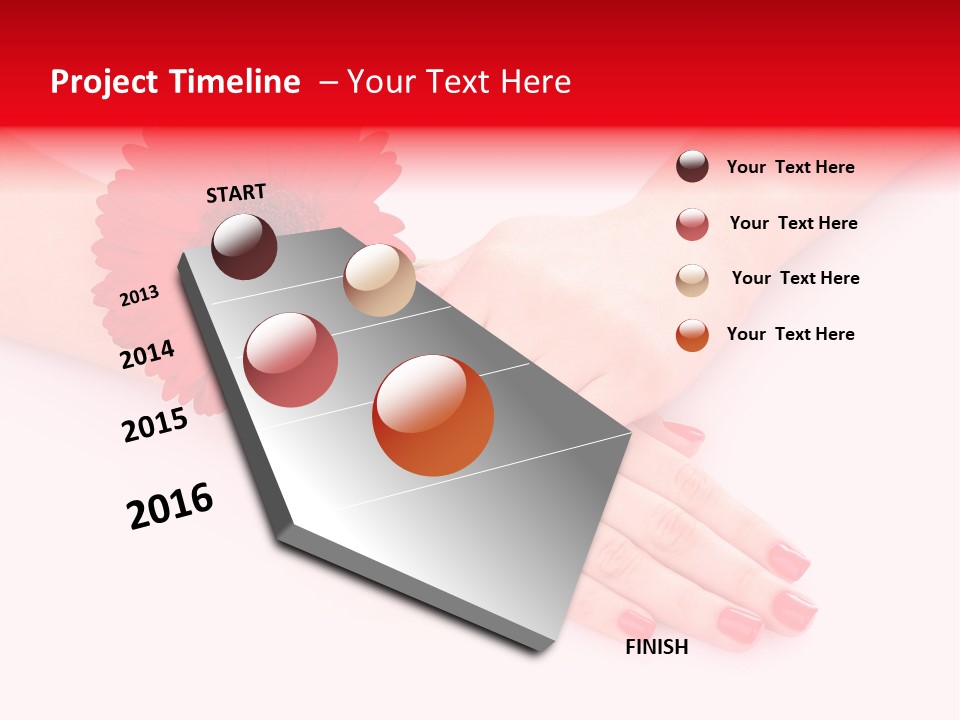 Project Timeline – Your Text Here

START

2013

2014

2015

2016

FINISH

Your Text Here

Your Text Here

Your Text Here

Your Text Here